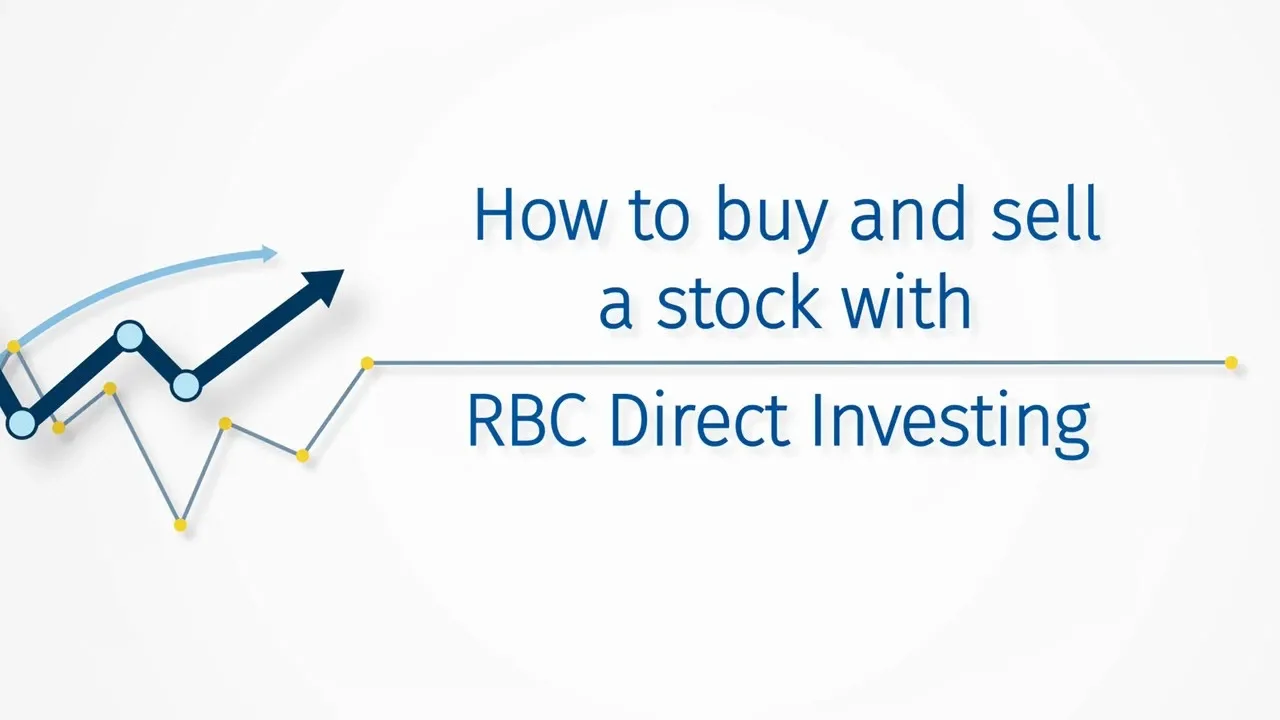 How to buy and sell a stock with

RBC Direct Investing